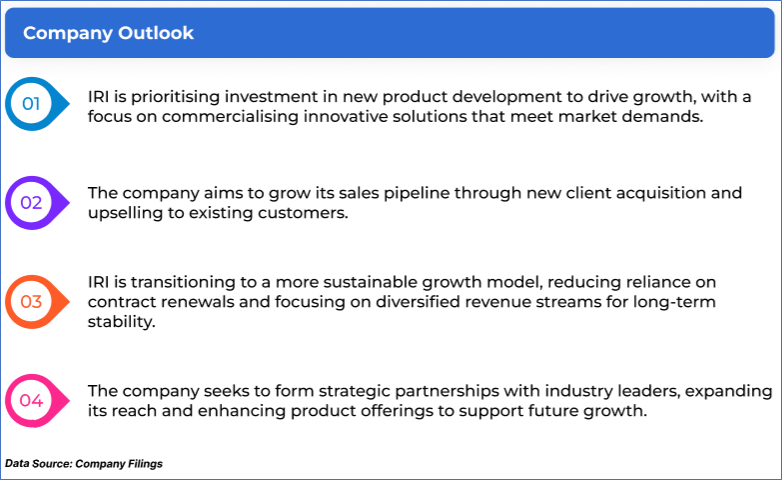 Company Outlook

01

IRI is prioritising investment in new product development to drive growth, with a focus on commercialising innovative solutions that meet market demands.

02

The company aims to grow its sales pipeline through new client acquisition and upselling to existing customers.

03

IRI is transitioning to a more sustainable growth model, reducing reliance on contract renewals and focusing on diversified revenue streams for long-term stability.

04

The company seeks to form strategic partnerships with industry leaders, expanding its reach and enhancing product offerings to support future growth.

Data Source: Company Filings